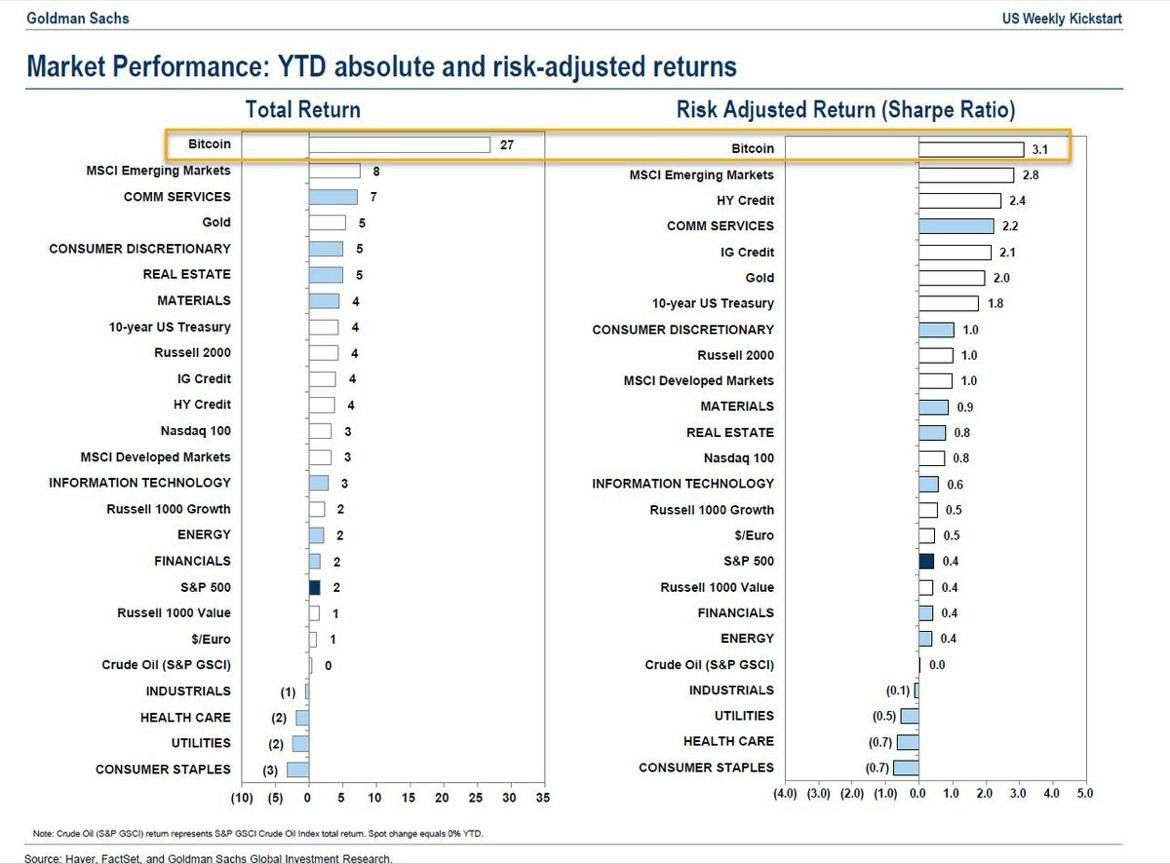 Goldman Sachs

US Weekly Kickstart

Market Performance: YTD absolute and risk-adjusted returns

Total Return

| | |
|---|---|
| Bitcoin | 27 |
| MSCI Emerging Markets | 8 |
| COMM SERVICES | 7 |
| Gold | 5 |
| CONSUMER DISCRETIONARY | 5 |
| REAL ESTATE | 5 |
| MATERIALS | 4 |
| 10-year US Treasury | 4 |
| Russell 2000 | 4 |
| IG Credit | 4 |
| HY Credit | 4 |
| Nasdaq 100 | 3 |
| MSCI Developed Markets | 3 |
| INFORMATION TECHNOLOGY | 3 |
| Russell 1000 Growth | 2 |
| ENERGY | 2 |
| FINANCIALS | 2 |
| S&P 500 | 2 |
| Russell 1000 Value | 1 |
| $/Euro | 1 |
| Crude Oil (S&P GSCI) | 0 |
| INDUSTRIALS | (1) |
| HEALTH CARE | (2) |
| UTILITIES | (2) |
| CONSUMER STAPLES | (3) |

(10) (5) 0 5 10 15 20 25 30 35

Risk Adjusted Return (Sharpe Ratio)

| | |
|---|---|
| Bitcoin | 3.1 |
| MSCI Emerging Markets | 2.8 |
| HY Credit | 2.4 |
| COMM SERVICES | 2.2 |
| IG Credit | 2.1 |
| Gold | 2.0 |
| 10-year US Treasury | 1.8 |
| CONSUMER DISCRETIONARY | 1.0 |
| Russell 2000 | 1.0 |
| MSCI Developed Markets | 1.0 |
| MATERIALS | 0.9 |
| REAL ESTATE | 0.8 |
| Nasdaq 100 | 0.8 |
| INFORMATION TECHNOLOGY | 0.6 |
| Russell 1000 Growth | 0.5 |
| $/Euro | 0.5 |
| S&P 500 | 0.4 |
| Russell 1000 Value | 0.4 |
| FINANCIALS | 0.4 |
| ENERGY | 0.4 |
| Crude Oil (S&P GSCI) | 0.0 |
| INDUSTRIALS | (0.1) |
| UTILITIES | (0.5) |
| HEALTH CARE | (0.7) |
| CONSUMER STAPLES | (0.7) |

(4.0) (3.0) (2.0) (1.0) 0.0 1.0 2.0 3.0 4.0 5.0

Note: Crude Oil (S&P GSCI) return represents S&P GSCI Crude Oil Index total return. Spot change equals 0% YTD.

Source: Haver, FactSet, and Goldman Sachs Global Investment Research.